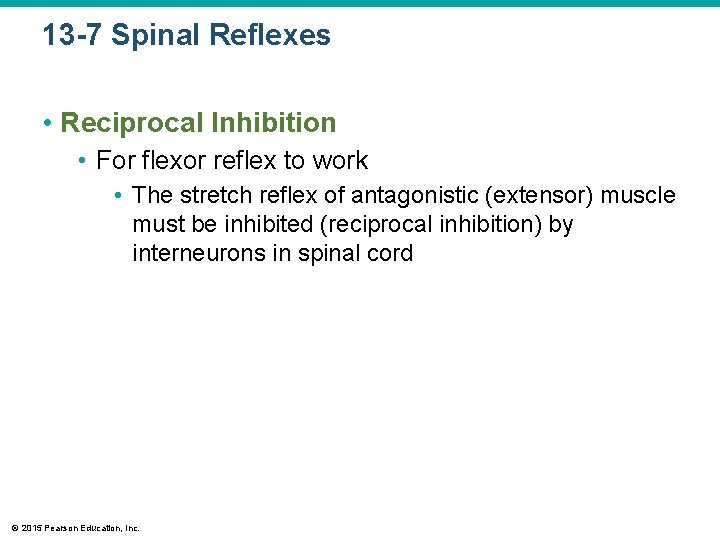 13-7 Spinal Reflexes

• Reciprocal Inhibition
  • For flexor reflex to work
    • The stretch reflex of antagonistic (extensor) muscle must be inhibited (reciprocal inhibition) by interneurons in spinal cord

© 2015 Pearson Education, Inc.